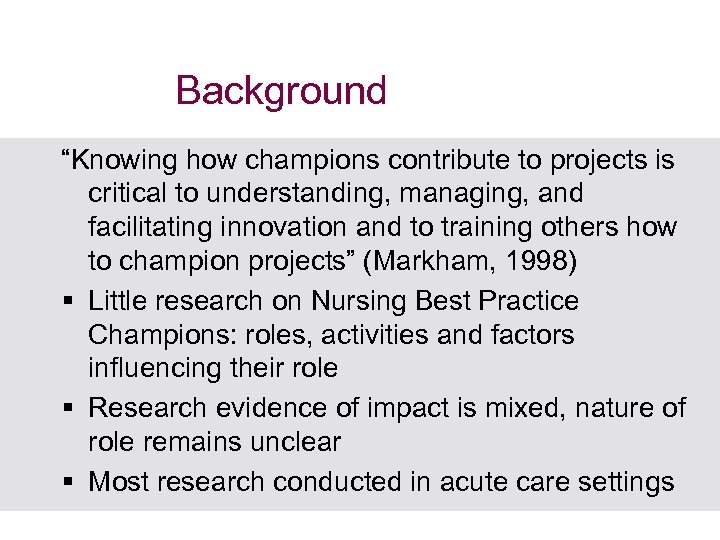 Background

“Knowing how champions contribute to projects is critical to understanding, managing, and facilitating innovation and to training others how to champion projects” (Markham, 1998)

▪ Little research on Nursing Best Practice Champions: roles, activities and factors influencing their role

▪ Research evidence of impact is mixed, nature of role remains unclear

▪ Most research conducted in acute care settings